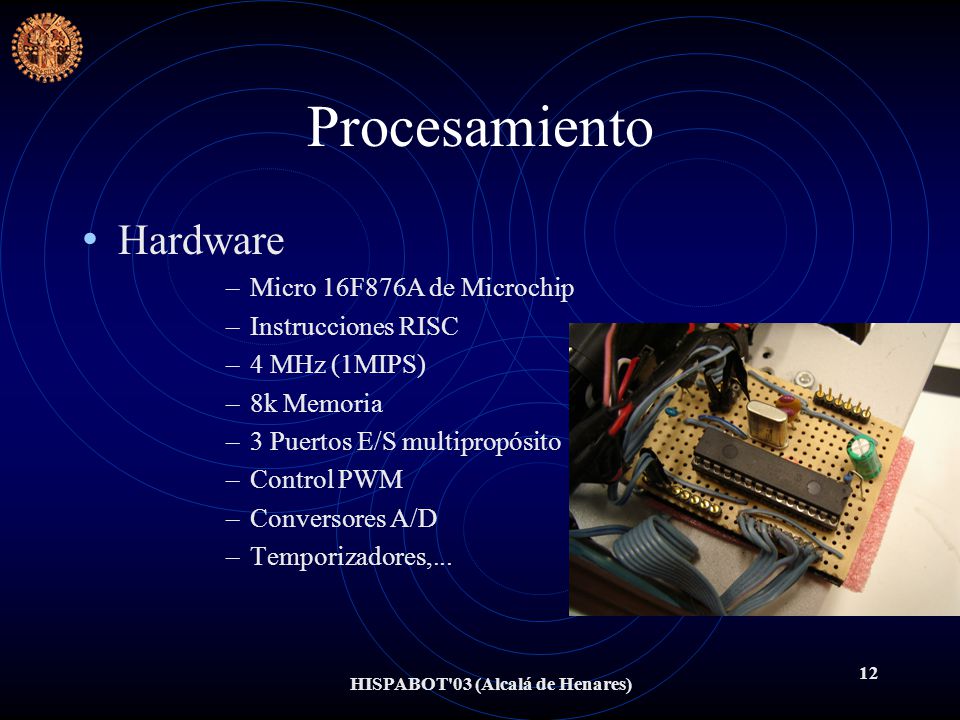 Procesamiento

• Hardware

– Micro 16F876A de Microchip
– Instrucciones RISC
– 4 MHz (1MIPS)
– 8k Memoria
– 3 Puertos E/S multipropósito
– Control PWM
– Conversores A/D
– Temporizadores,...

HISPABOT'03 (Alcalá de Henares)

12